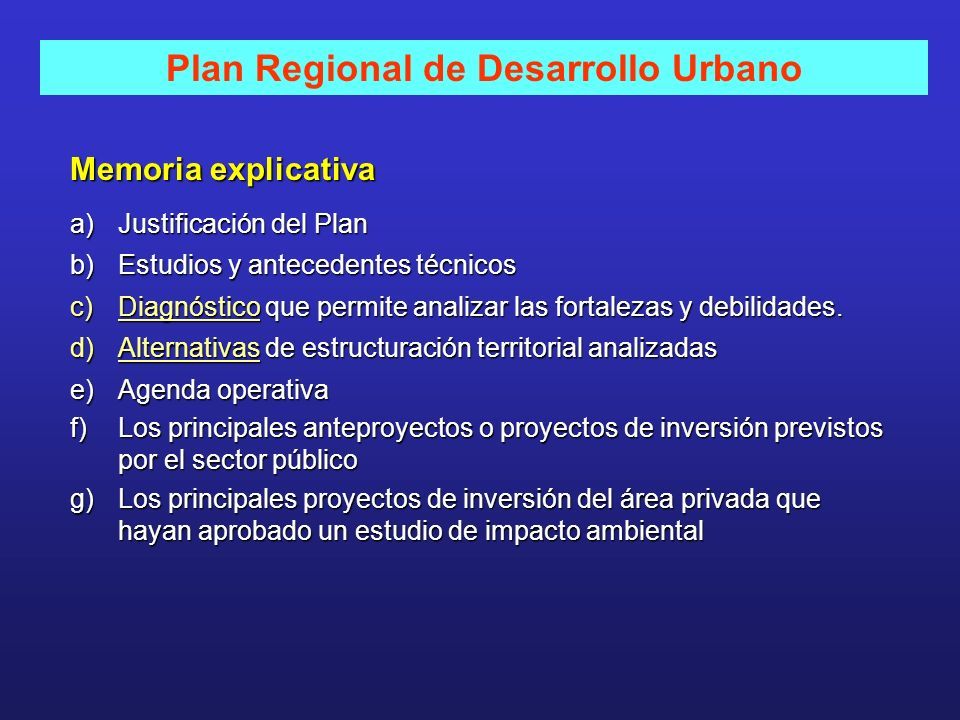 Plan Regional de Desarrollo Urbano

Memoria explicativa

a) Justificación del Plan
b) Estudios y antecedentes técnicos
c) Diagnóstico que permite analizar las fortalezas y debilidades.
d) Alternativas de estructuración territorial analizadas
e) Agenda operativa
f) Los principales anteproyectos o proyectos de inversión previstos por el sector público
g) Los principales proyectos de inversión del área privada que hayan aprobado un estudio de impacto ambiental